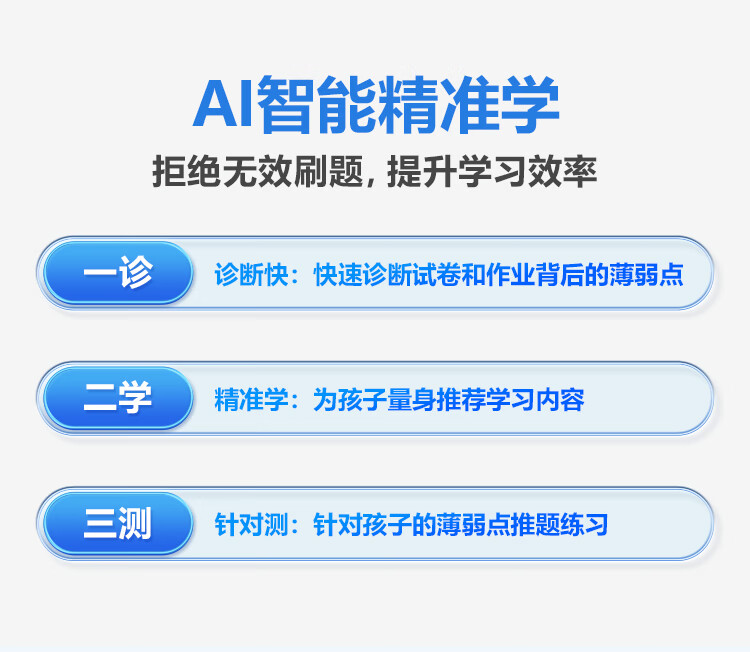 AI智能精准学

拒绝无效刷题，提升学习效率

一诊

诊断快：快速诊断试卷和作业背后的薄弱点

二学

精准学：为孩子量身推荐学习内容

三测

针对测：针对孩子的薄弱点推题练习